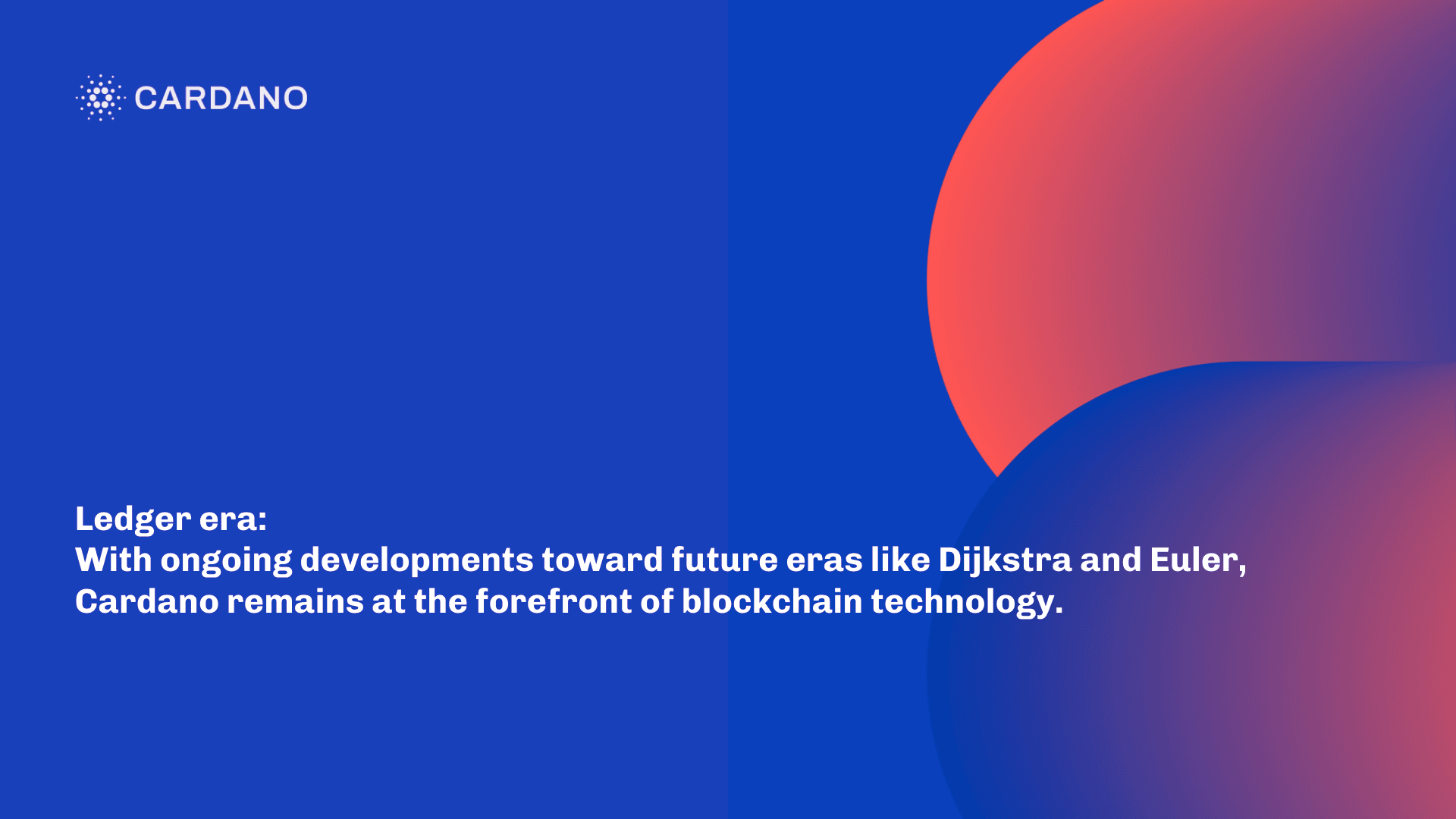 CARDANO

Ledger era:
With ongoing developments toward future eras like Dijkstra and Euler, Cardano remains at the forefront of blockchain technology.